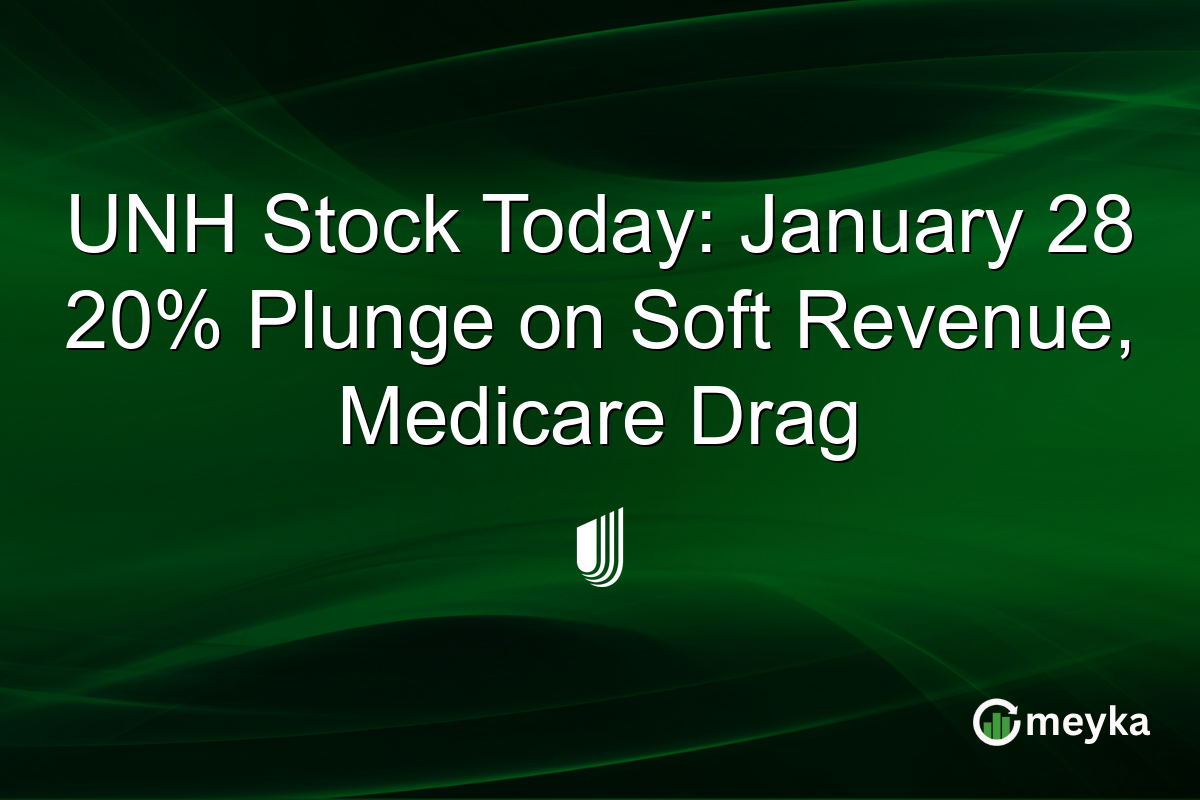 UNH Stock Today: January 28 20% Plunge on Soft Revenue, Medicare Drag

meyka